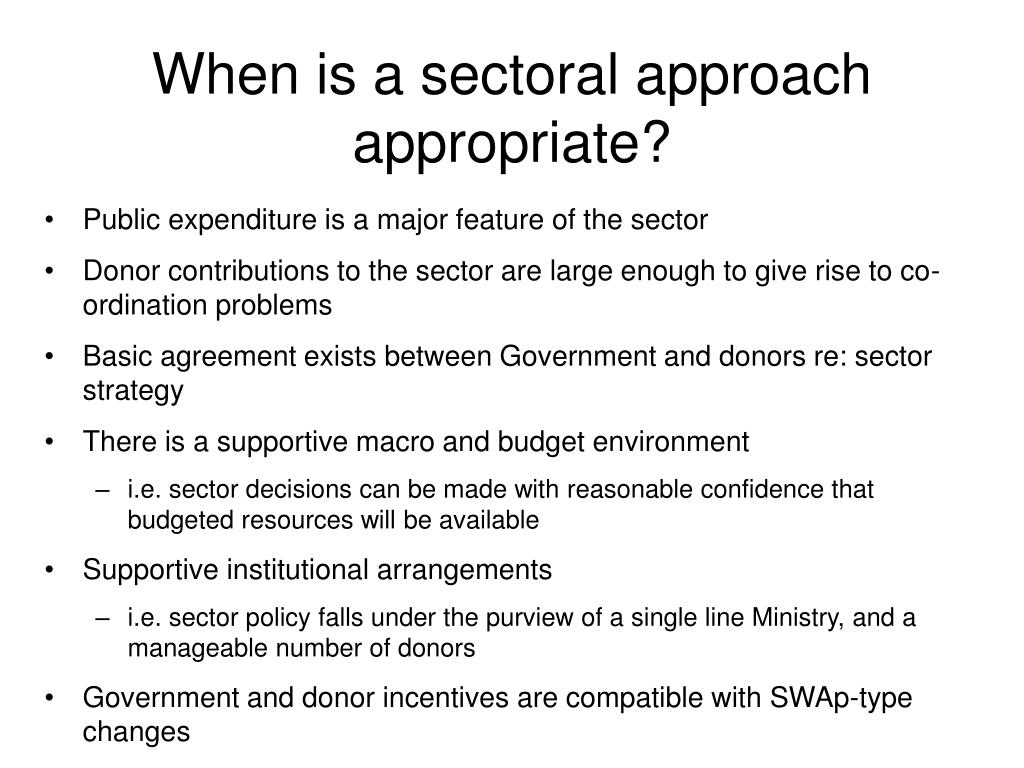 When is a sectoral approach appropriate?

• Public expenditure is a major feature of the sector
• Donor contributions to the sector are large enough to give rise to co-ordination problems
• Basic agreement exists between Government and donors re: sector strategy
• There is a supportive macro and budget environment
  – i.e. sector decisions can be made with reasonable confidence that budgeted resources will be available
• Supportive institutional arrangements
  – i.e. sector policy falls under the purview of a single line Ministry, and a manageable number of donors
• Government and donor incentives are compatible with SWAp-type changes